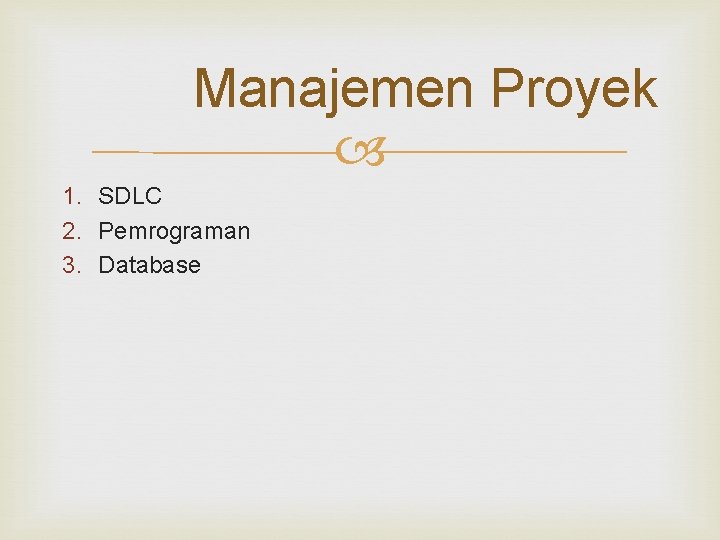 Manajemen Proyek

1. SDLC
2. Pemrograman
3. Database